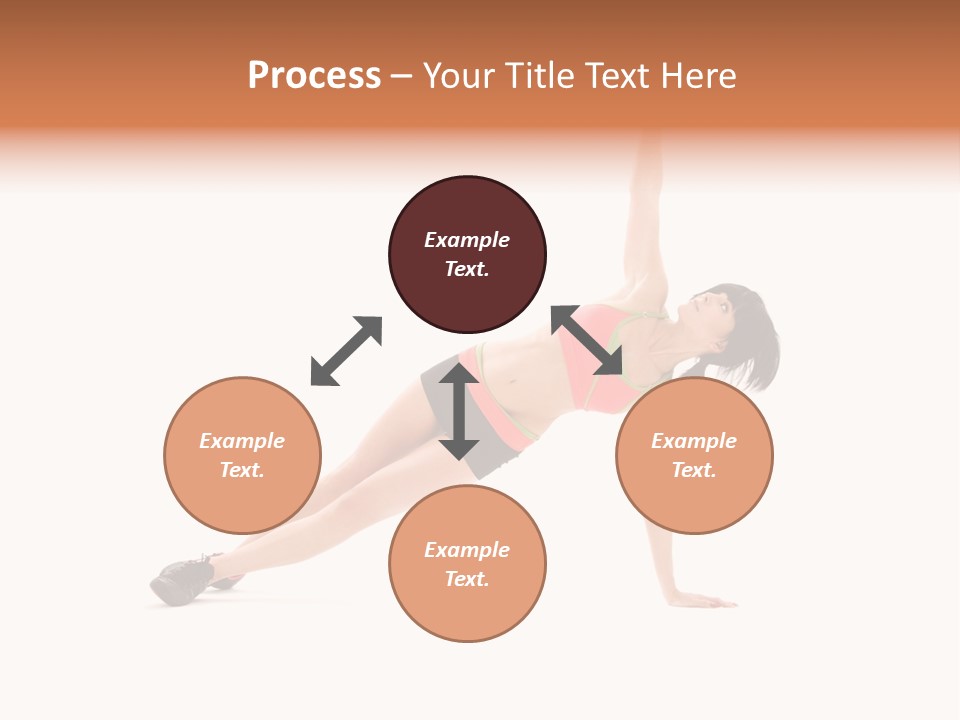 Process – Your Title Text Here

Example Text.

Example Text.

Example Text.

Example Text.